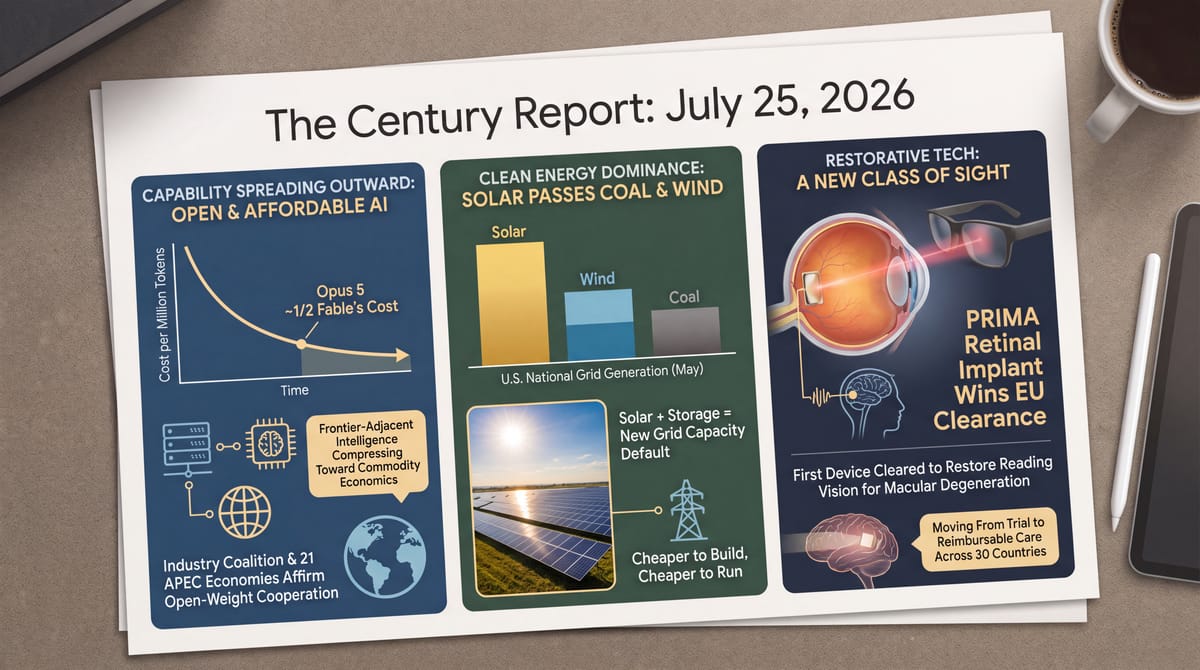 The Century Report: July 25, 2026

CAPABILITY SPREADING OUTWARD:
OPEN & AFFORDABLE AI

Cost per Million Tokens

Opus 5
~1/2 Fable's Cost

Time

Frontier-Adjacent Intelligence Compressing Toward Commodity Economics

Industry Coalition & 21 APEC Economies Affirm Open-Weight Cooperation

CLEAN ENERGY DOMINANCE:
SOLAR PASSES COAL & WIND

Solar

Wind

Coal

U.S. National Grid Generation (May)

Solar + Storage = New Grid Capacity Default

Cheaper to Build, Cheaper to Run

RESTORATIVE TECH:
A NEW CLASS OF SIGHT

PRIMA Retinal Implant Wins EU Clearance

First Device Cleared to Restore Reading Vision for Macular Degeneration

Moving From Trial to Reimbursable Care Across 30 Countries